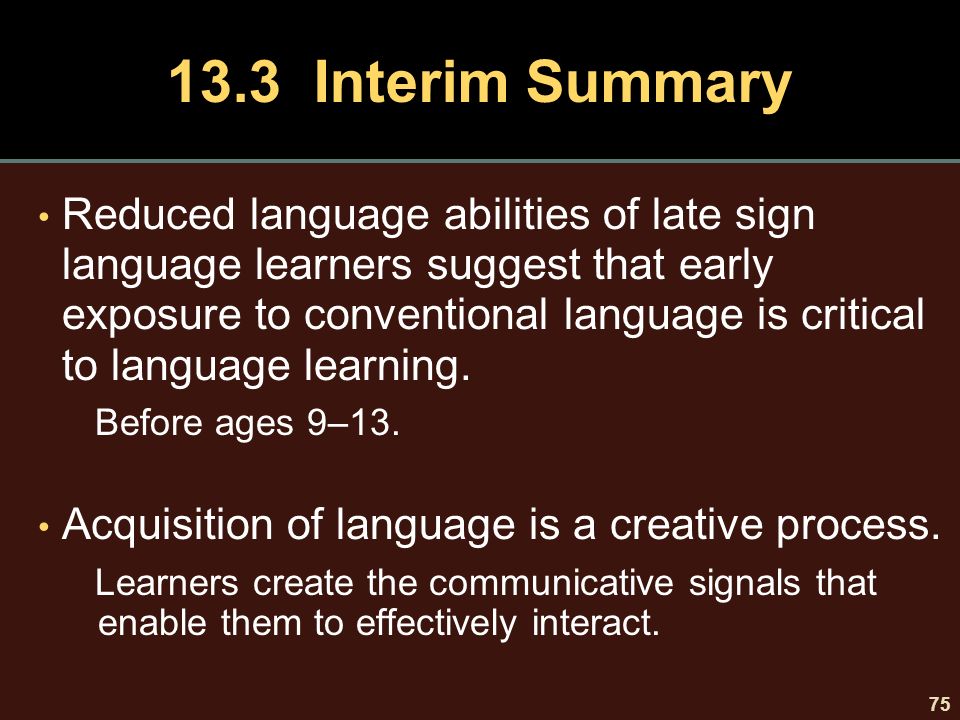 13.3 Interim Summary

• Reduced language abilities of late sign language learners suggest that early exposure to conventional language is critical to language learning.

Before ages 9–13.

• Acquisition of language is a creative process.

Learners create the communicative signals that enable them to effectively interact.

75